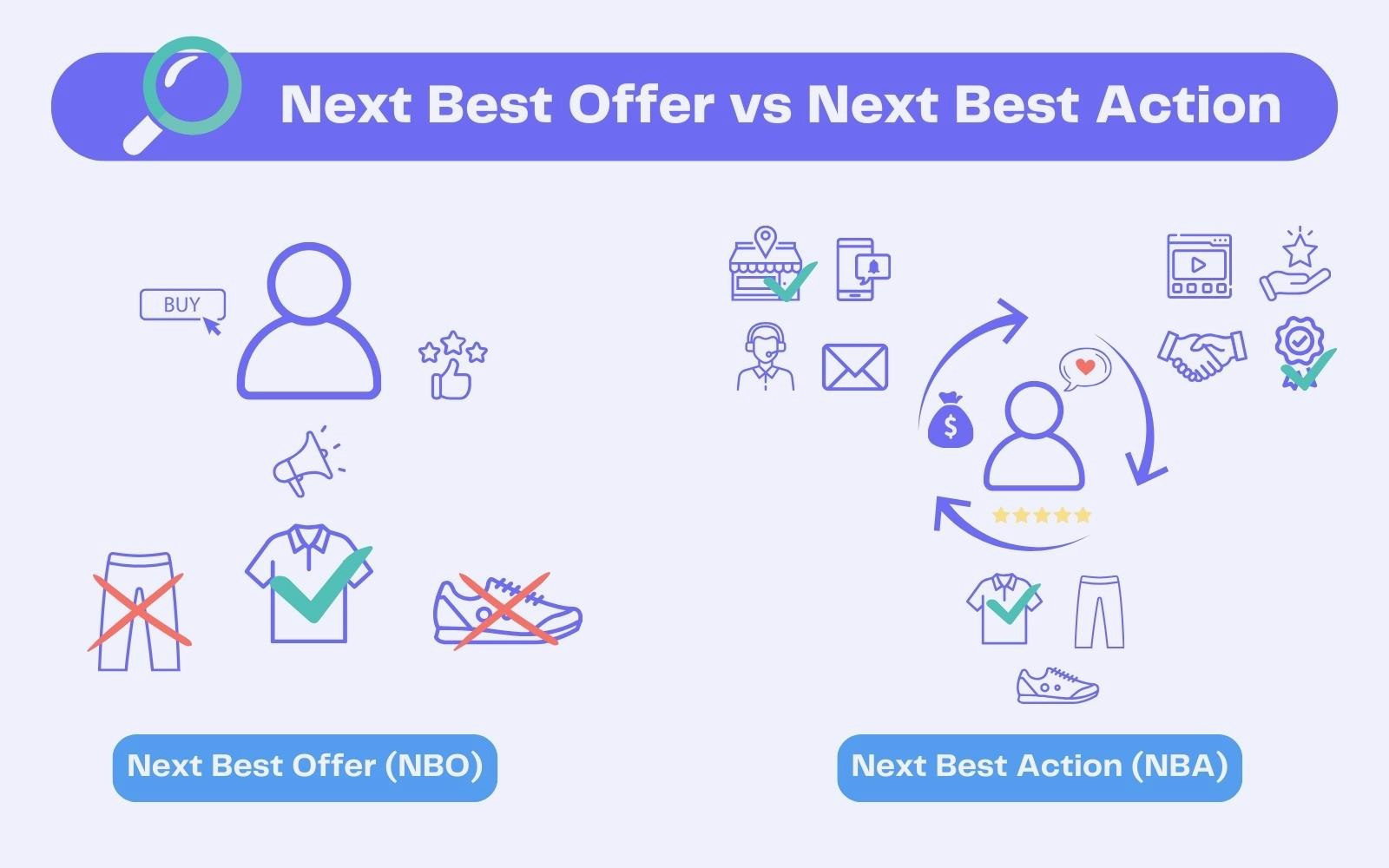 Next Best Offer vs Next Best Action

BUY

$

Next Best Offer (NBO)

Next Best Action (NBA)